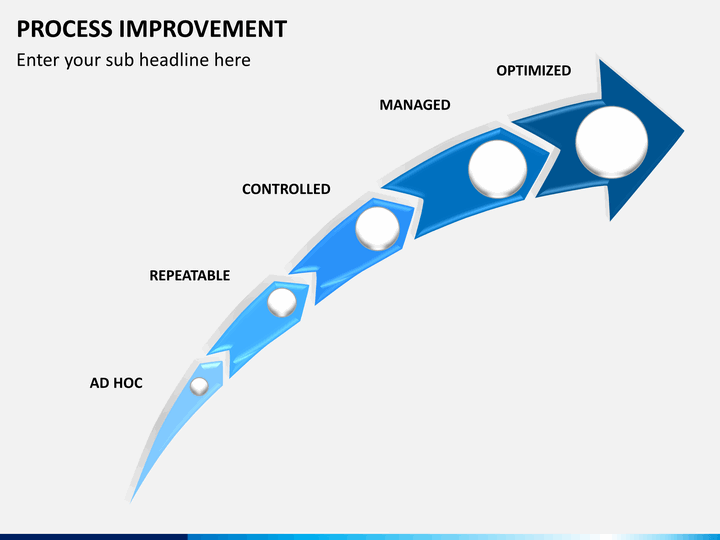 PROCESS IMPROVEMENT

Enter your sub headline here

OPTIMIZED

MANAGED

CONTROLLED

REPEATABLE

AD HOC